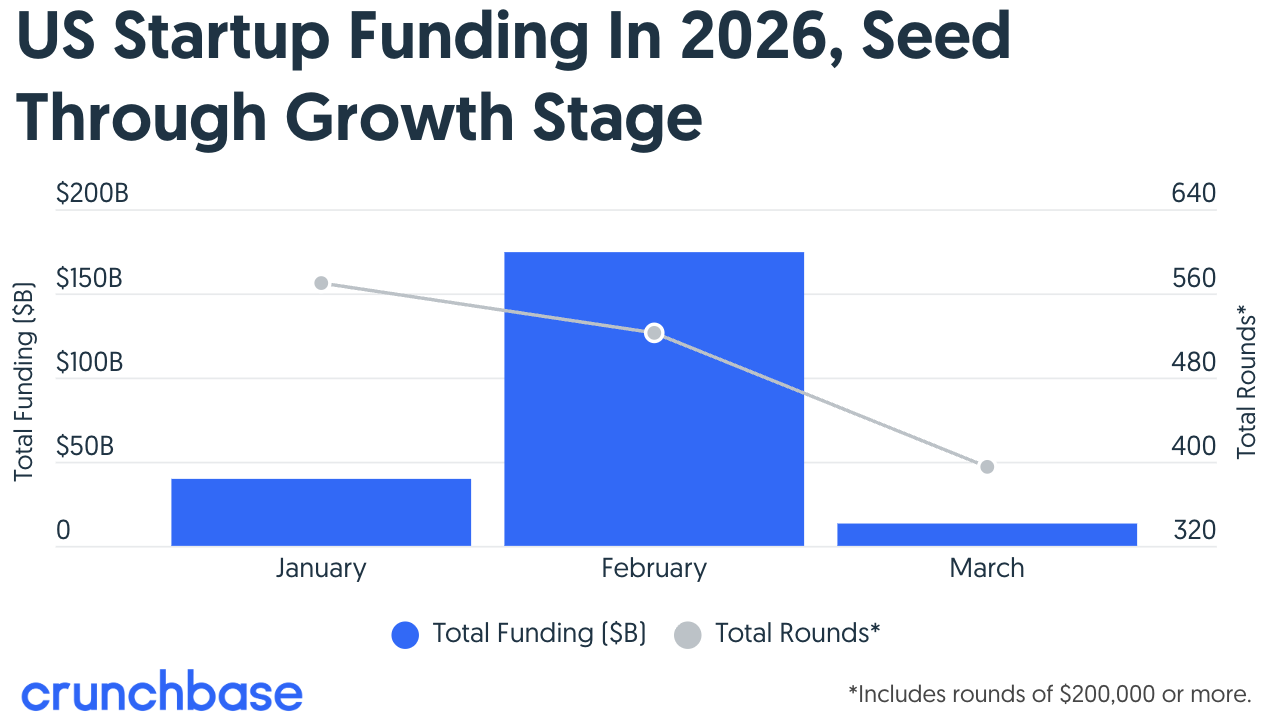 US Startup Funding In 2026, Seed Through Growth Stage

Total Funding ($B)

$200B
$150B
$100B
$50B
0

640
560
480
400
320

Total Rounds*

January
February
March

Total Funding ($B)
Total Rounds*

crunchbase

*Includes rounds of $200,000 or more.